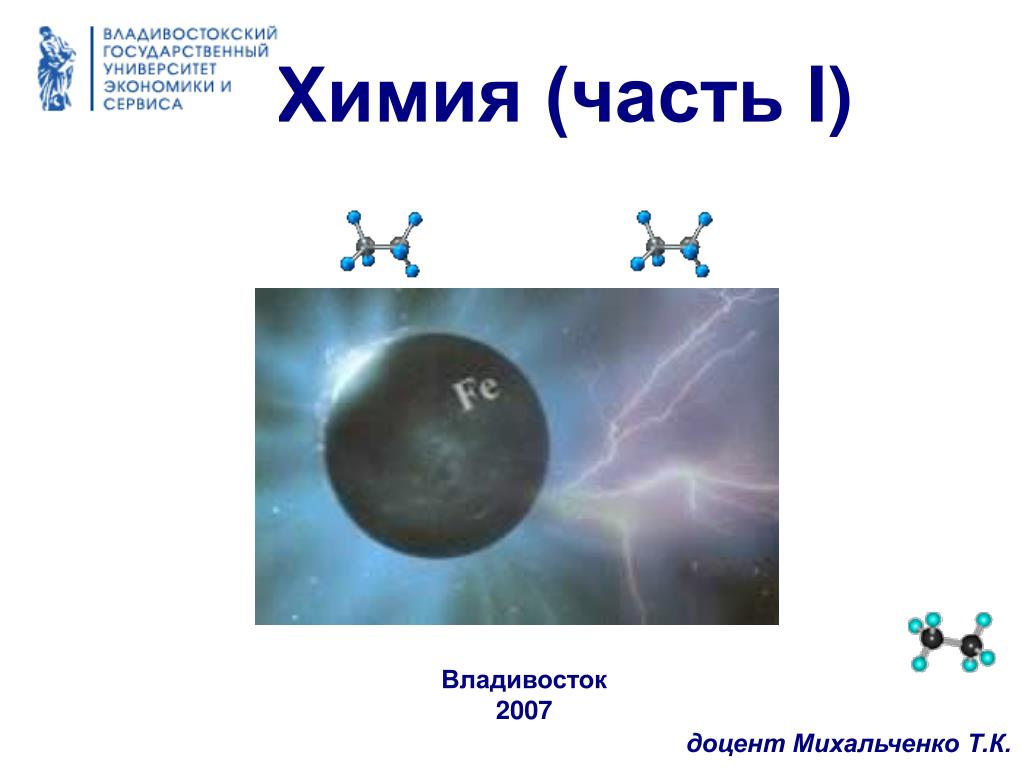 ВЛАДИВОСТОКСКИЙ ГОСУДАРСТВЕННЫЙ УНИВЕРСИТЕТ ЭКОНОМИКИ И СЕРВИСА

Химия (часть I)

Fe

Владивосток
2007

доцент Михальченко Т.К.